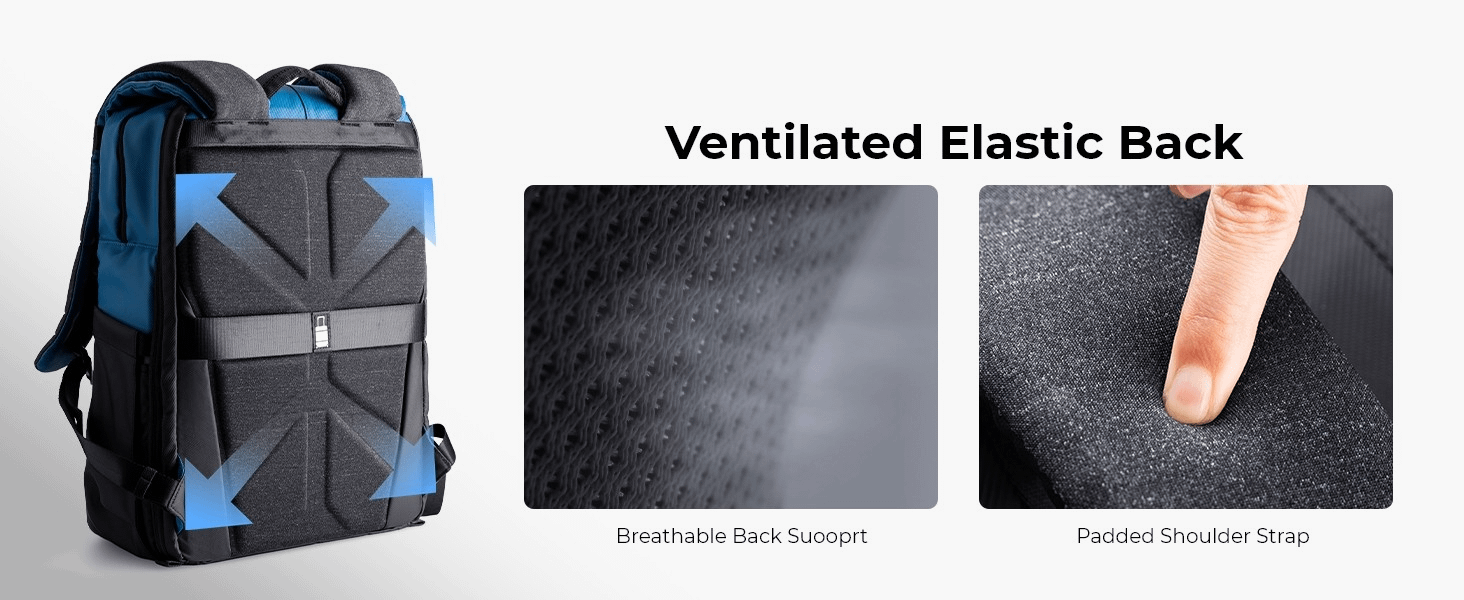 Ventilated Elastic Back

Breathable Back Suooprt

Padded Shoulder Strap